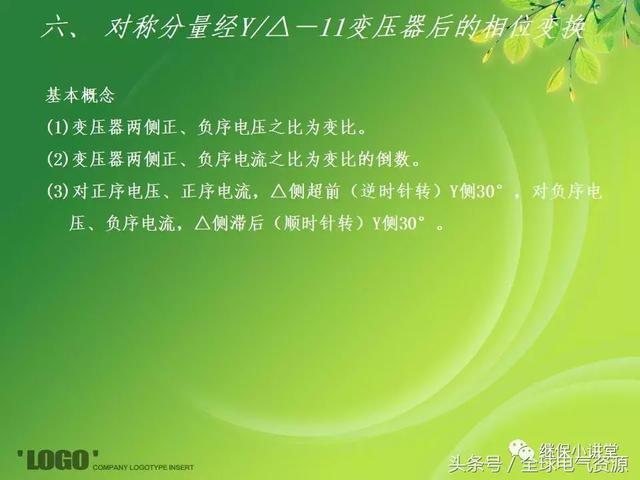 六、 对称分量经Y/△－11变压器后的相位变换

基本概念

(1)变压器两侧正、负序电压之比为变比。

(2)变压器两侧正、负序电流之比为变比的倒数。

(3)对正序电压、正序电流，△侧超前（逆时针转）Y侧30°，对负序电压、负序电流，△侧滞后（顺时针转）Y侧30°。

'LOGO' COMPANY LOGOTYPE INSERT

继保小讲堂

头条号 / 全球电气资源